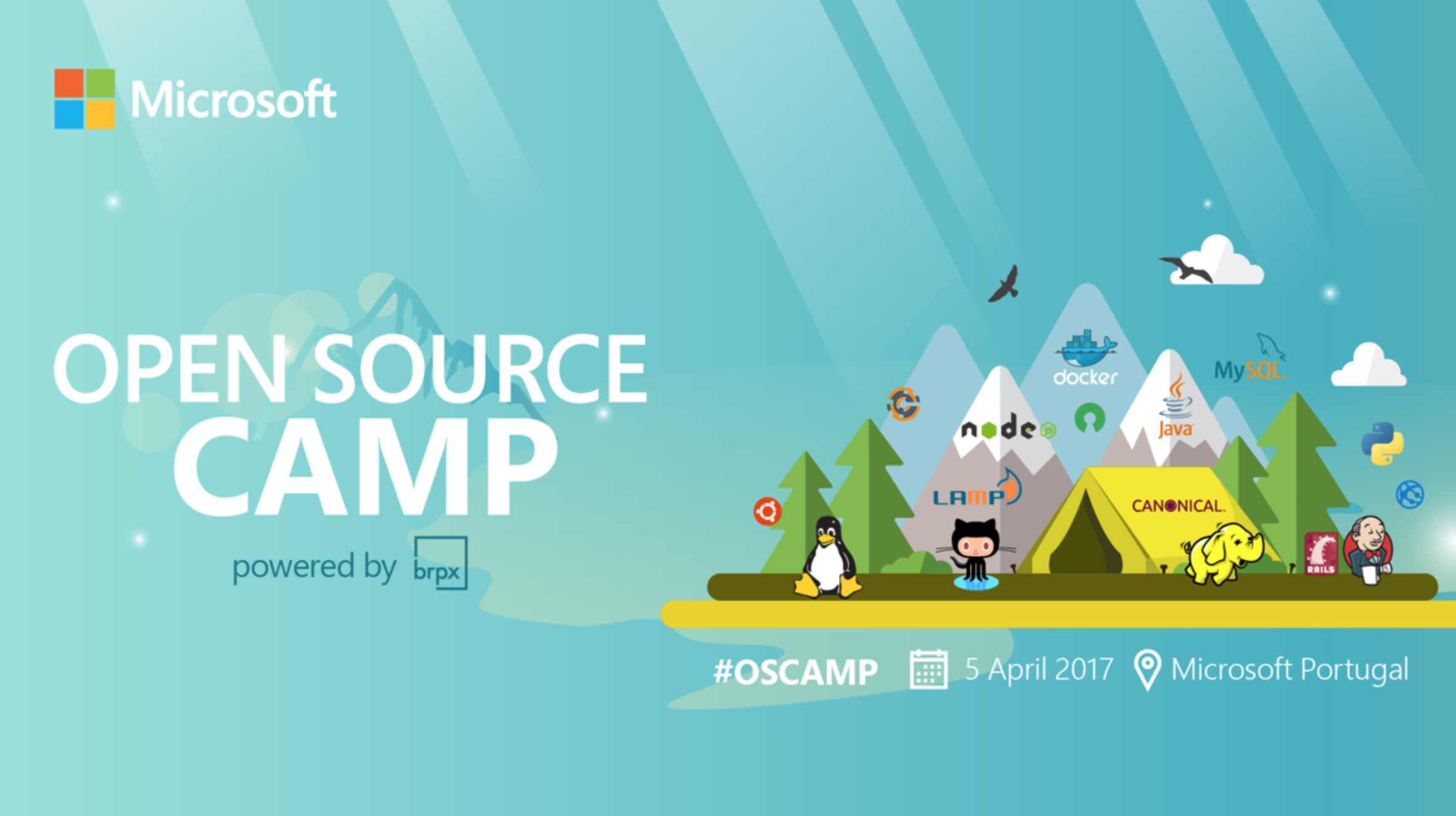 Microsoft

OPEN SOURCE CAMP

powered by brpx

docker
MySQL
node
Java
LAMP
CANONICAL
RAILS

#OSCAMP 5 April 2017 Microsoft Portugal